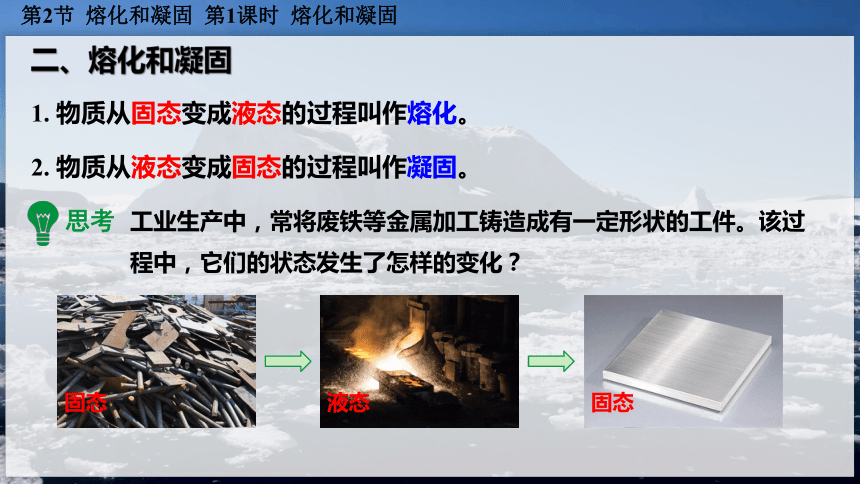 第2节 熔化和凝固 第1课时 熔化和凝固

二、熔化和凝固

1. 物质从固态变成液态的过程叫作熔化。

2. 物质从液态变成固态的过程叫作凝固。

思考 工业生产中，常将废铁等金属加工铸造成有一定形状的工件。该过程中，它们的状态发生了怎样的变化？

固态

液态

固态